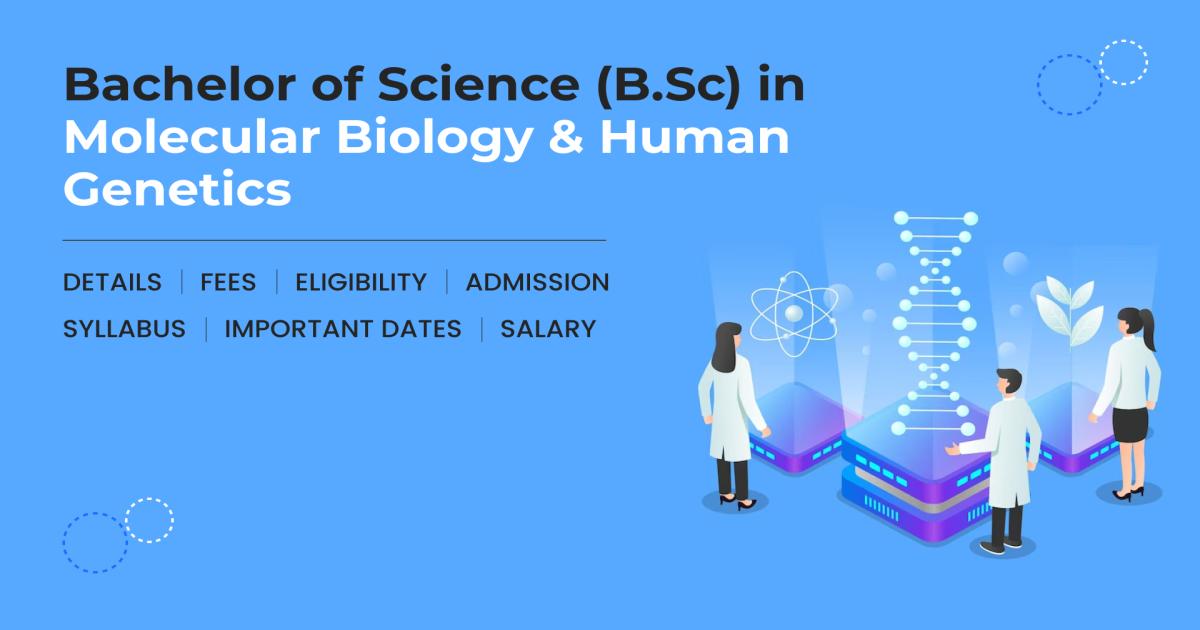 Bachelor of Science (B.Sc) in Molecular Biology & Human Genetics

DETAILS | FEES | ELIGIBILITY | ADMISSION
SYLLABUS | IMPORTANT DATES | SALARY